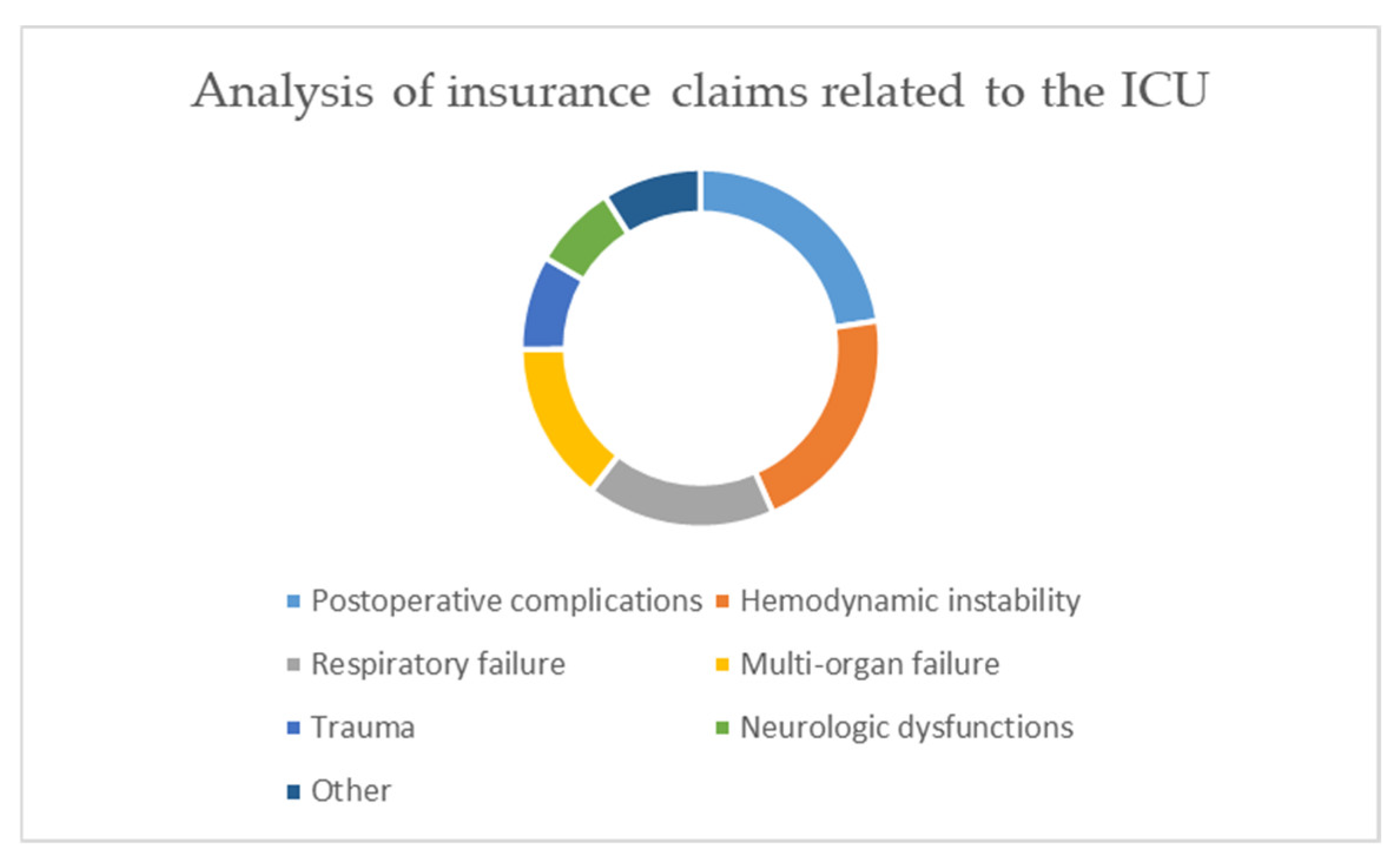 Analysis of insurance claims related to the ICU

Postoperative complications
Hemodynamic instability
Respiratory failure
Multi-organ failure
Trauma
Neurologic dysfunctions
Other